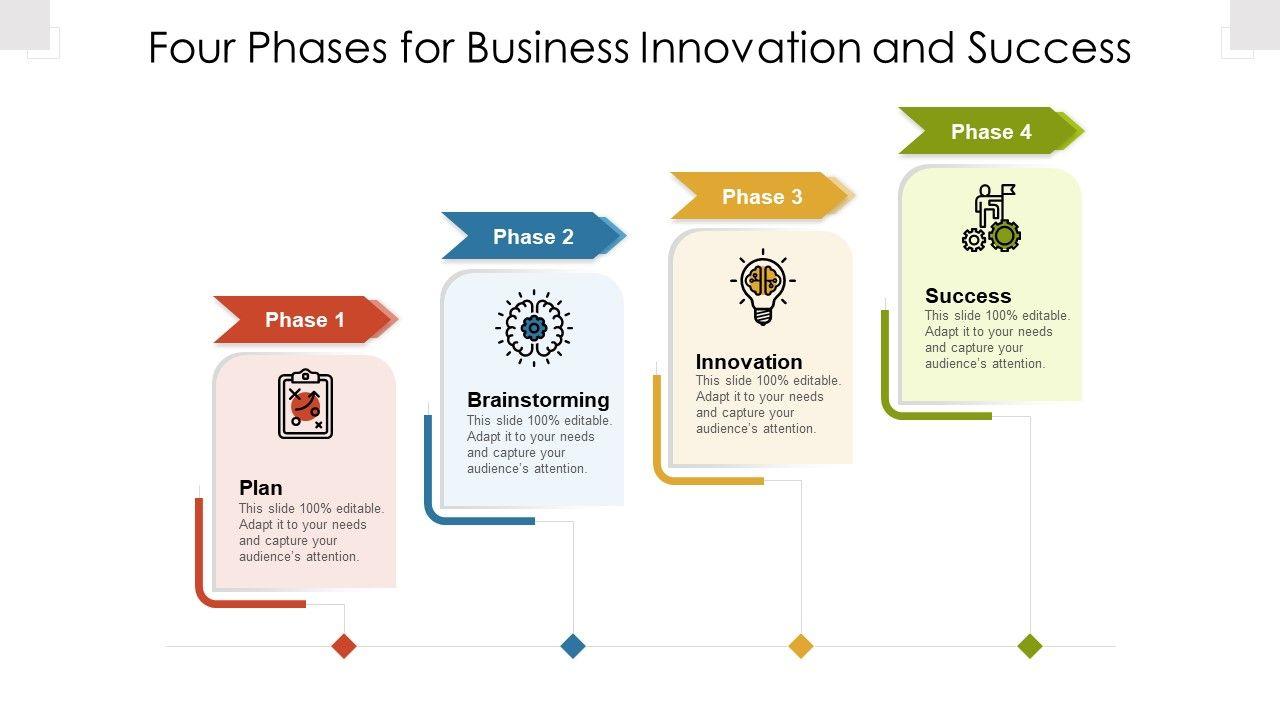 Four Phases for Business Innovation and Success

Phase 1

Plan
This slide 100% editable. Adapt it to your needs and capture your audience's attention.

Phase 2

Brainstorming
This slide 100% editable. Adapt it to your needs and capture your audience's attention.

Phase 3

Innovation
This slide 100% editable. Adapt it to your needs and capture your audience's attention.

Phase 4

Success
This slide 100% editable. Adapt it to your needs and capture your audience's attention.